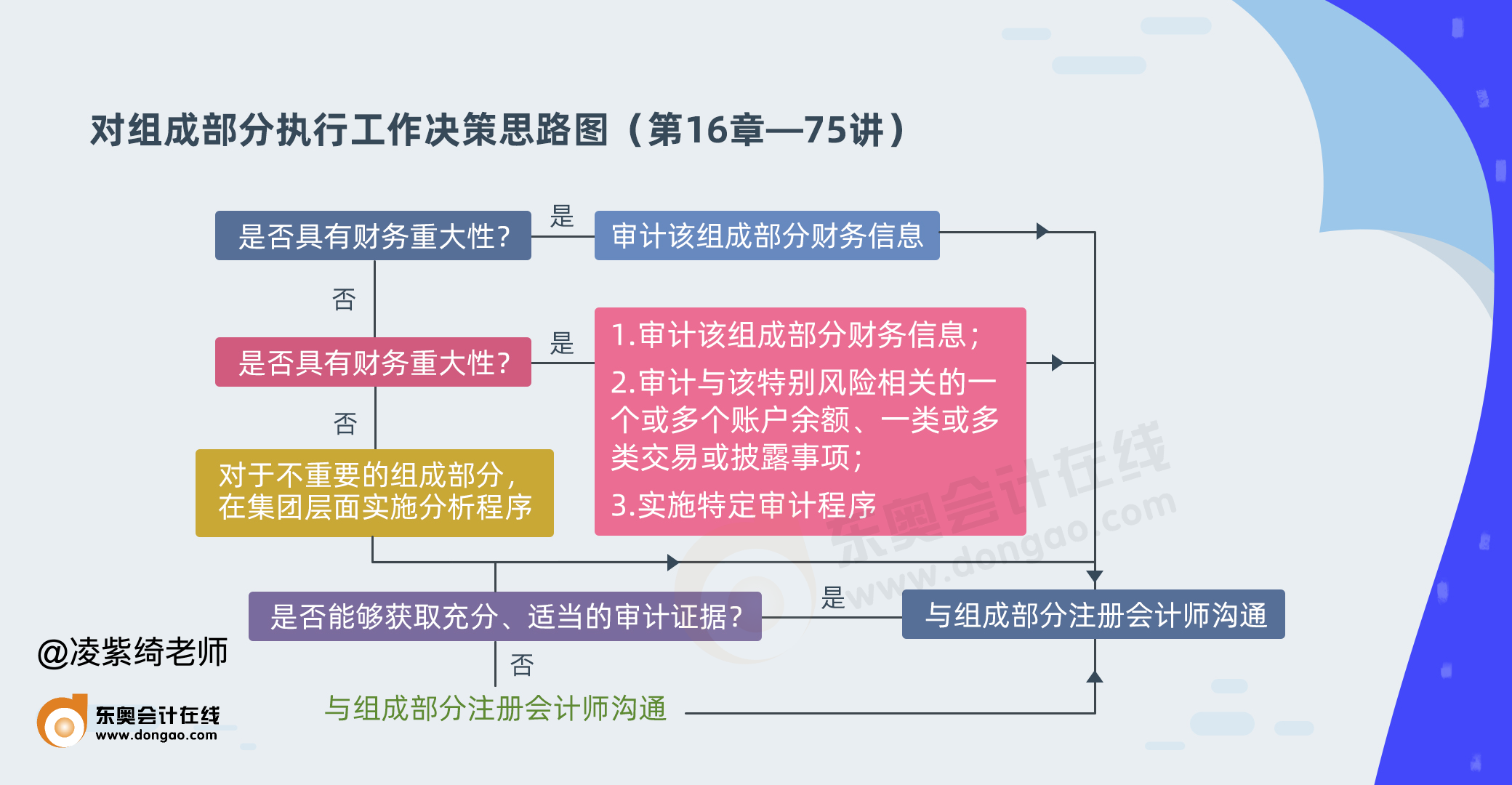 对组成部分执行工作决策思路图（第16章—75讲）

是否具有财务重大性？

是

审计该组成部分财务信息

否

是否具有财务重大性？

是

1.审计该组成部分财务信息；

2.审计与该特别风险相关的一个或多个账户余额、一类或多类交易或披露事项；

3.实施特定审计程序

否

对于不重要的组成部分，在集团层面实施分析程序

是否能够获取充分、适当的审计证据？

是

与组成部分注册会计师沟通

否

与组成部分注册会计师沟通

@凌紫绮老师

东奥会计在线
www.dongao.com

东奥会计在线 www.dongao.com